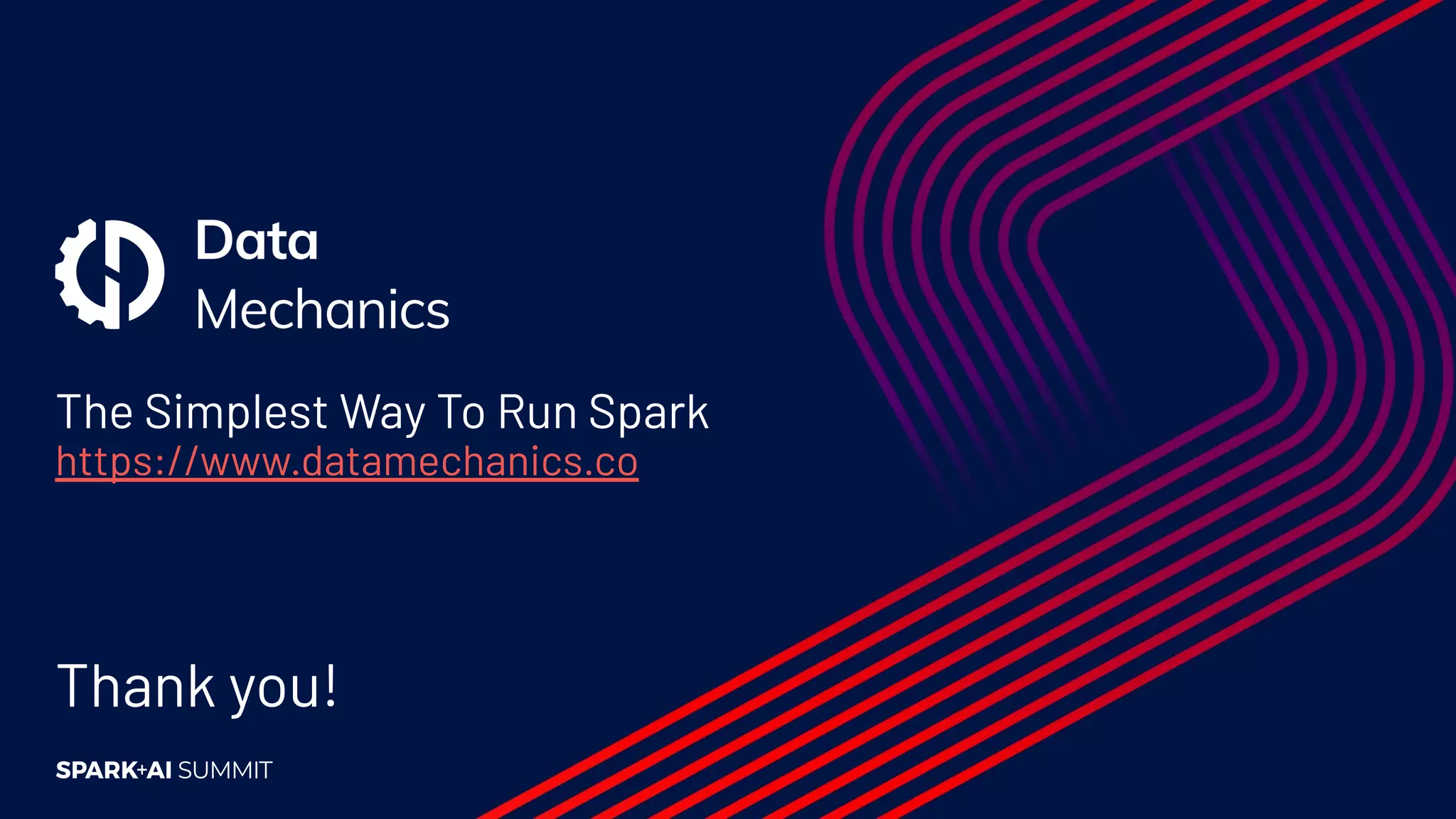 Data
Mechanics

The Simplest Way To Run Spark
https://www.datamechanics.co

Thank you!

SPARK+AI SUMMIT